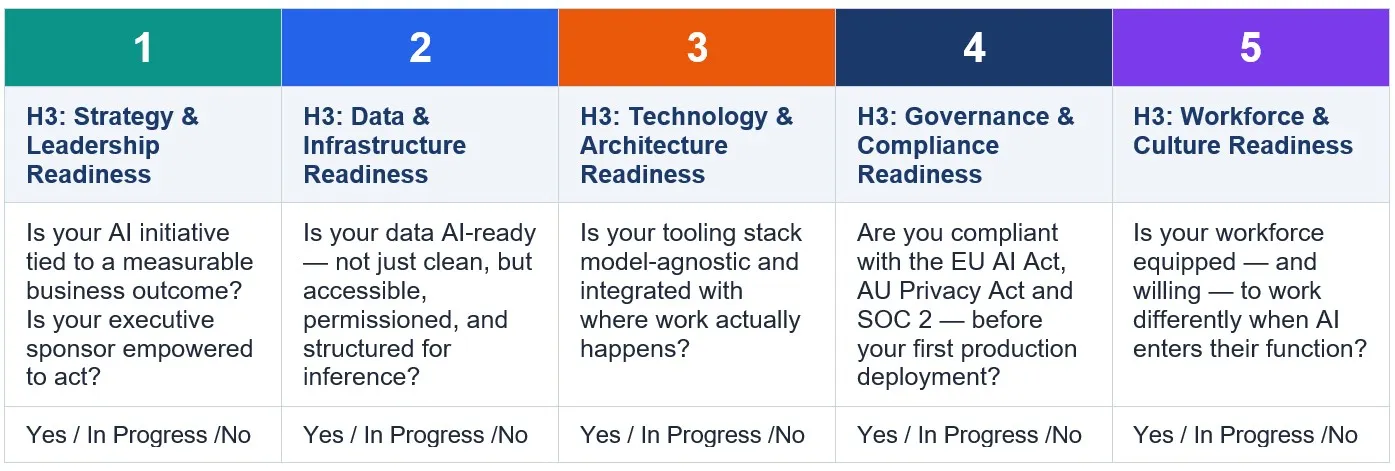 | 1 | 2 | 3 | 4 | 5 |
|---|---|---|---|---|
| H3: Strategy & Leadership Readiness | H3: Data & Infrastructure Readiness | H3: Technology & Architecture Readiness | H3: Governance & Compliance Readiness | H3: Workforce & Culture Readiness |
| Is your AI initiative tied to a measurable business outcome? Is your executive sponsor empowered to act? | Is your data AI-ready — not just clean, but accessible, permissioned, and structured for inference? | Is your tooling stack model-agnostic and integrated with where work actually happens? | Are you compliant with the EU AI Act, AU Privacy Act and SOC 2 — before your first production deployment? | Is your workforce equipped — and willing — to work differently when AI enters their function? |
| Yes / In Progress /No | Yes / In Progress /No | Yes / In Progress /No | Yes / In Progress /No | Yes / In Progress /No |